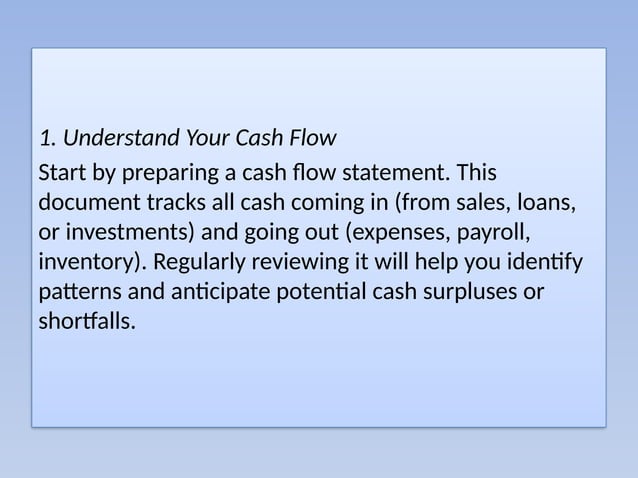 1. Understand Your Cash Flow

Start by preparing a cash flow statement. This document tracks all cash coming in (from sales, loans, or investments) and going out (expenses, payroll, inventory). Regularly reviewing it will help you identify patterns and anticipate potential cash surpluses or shortfalls.